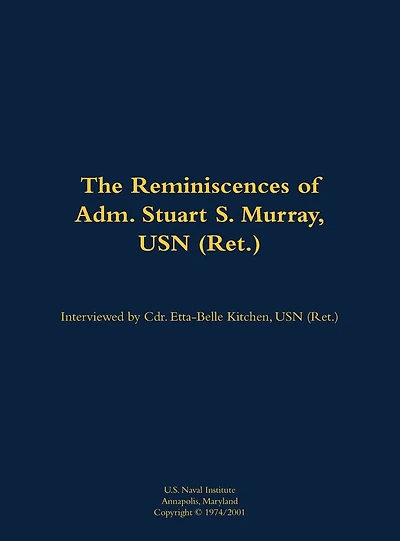 The Reminiscences of Adm. Stuart S. Murray, USN (Ret.)

Interviewed by Cdr. Etta-Belle Kitchen, USN (Ret.)

U.S. Naval Institute
Annapolis, Maryland
Copyright © 1974/2001